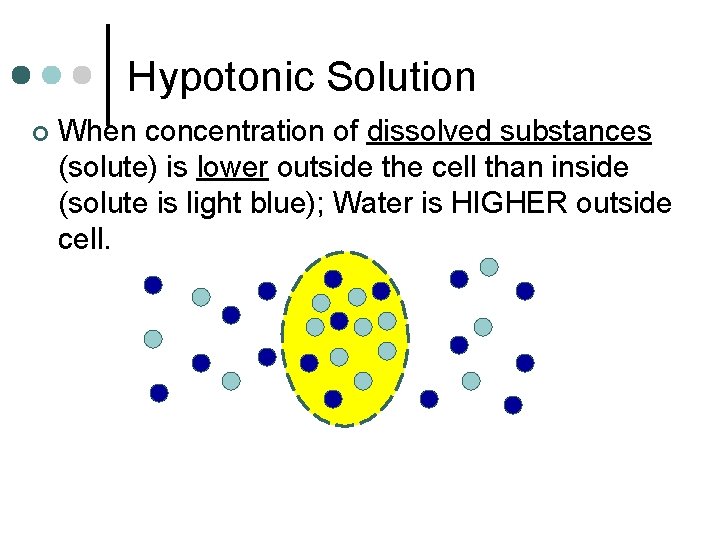 Hypotonic Solution

When concentration of dissolved substances (solute) is lower outside the cell than inside (solute is light blue); Water is HIGHER outside cell.